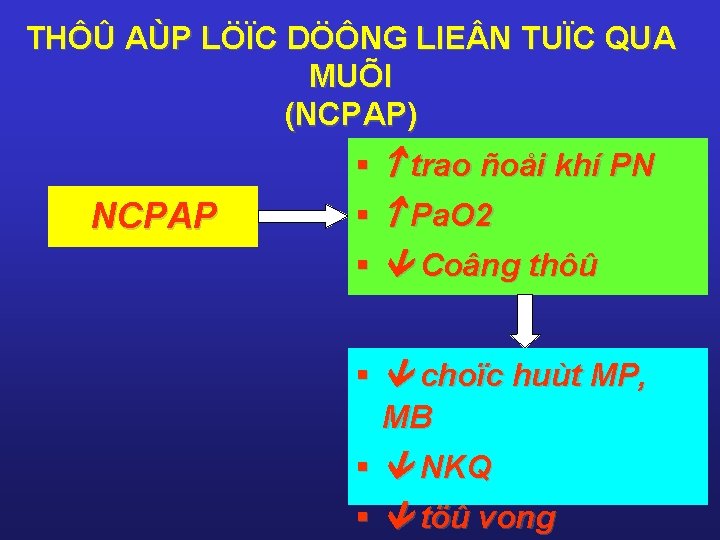 THÔÛ AÙP LÖÏC DÖÔNG LIEÂN TUÏC QUA MUÕI
(NCPAP)

NCPAP

▪ ↑trao ñoåi khí PN
▪ ↑PaO2
▪ ↓Coâng thôû

▪ ↓choïc huùt MP, MB
▪ ↓NKQ
▪ ↓töû vong